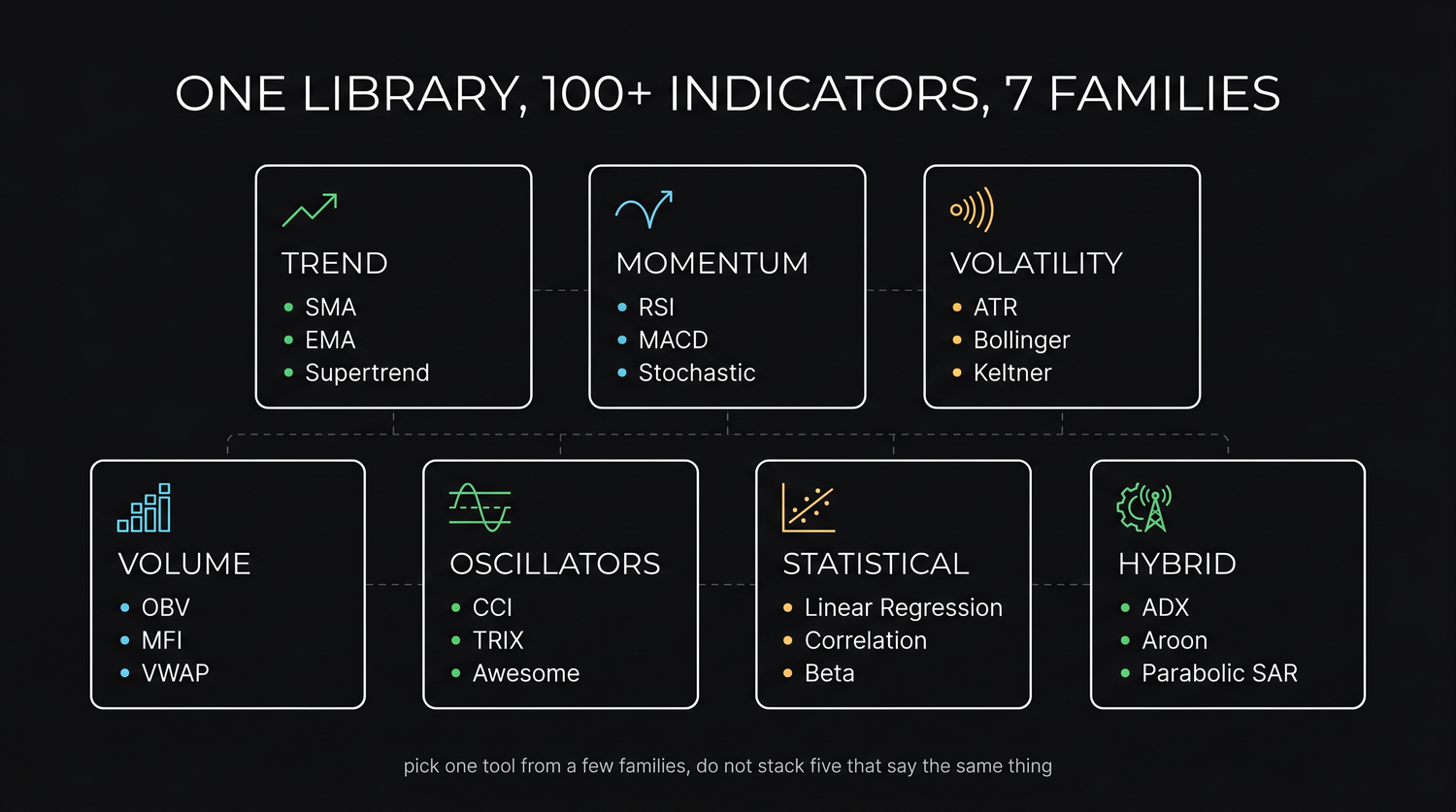 ONE LIBRARY, 100+ INDICATORS, 7 FAMILIES

TREND
• SMA
• EMA
• Supertrend

MOMENTUM
• RSI
• MACD
• Stochastic

VOLATILITY
• ATR
• Bollinger
• Keltner

VOLUME
• OBV
• MFI
• VWAP

OSCILLATORS
• CCI
• TRIX
• Awesome

STATISTICAL
• Linear Regression
• Correlation
• Beta

HYBRID
• ADX
• Aroon
• Parabolic SAR

pick one tool from a few families, do not stack five that say the same thing